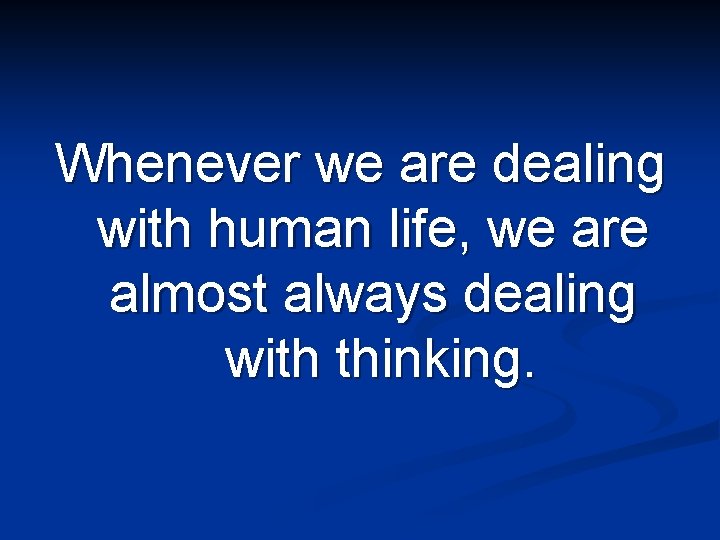 Whenever we are dealing with human life, we are almost always dealing with thinking.